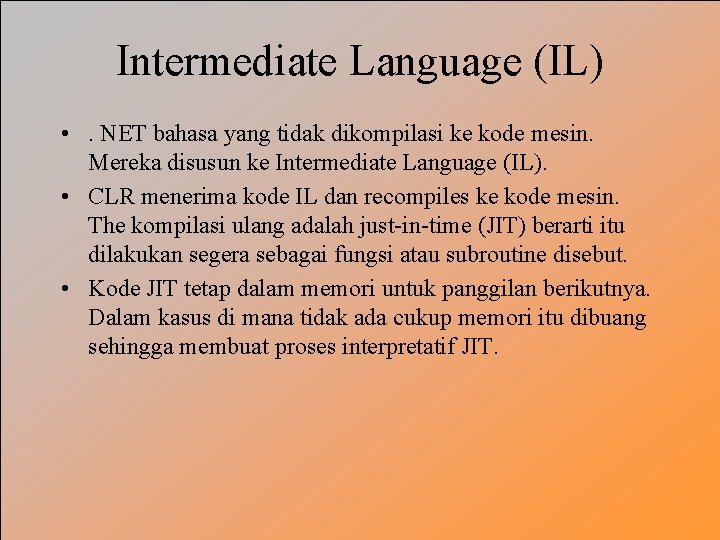 Intermediate Language (IL)

• . NET bahasa yang tidak dikompilasi ke kode mesin. Mereka disusun ke Intermediate Language (IL).
• CLR menerima kode IL dan recompiles ke kode mesin. The kompilasi ulang adalah just-in-time (JIT) berarti itu dilakukan segera sebagai fungsi atau subroutine disebut.
• Kode JIT tetap dalam memori untuk panggilan berikutnya. Dalam kasus di mana tidak ada cukup memori itu dibuang sehingga membuat proses interpretatif JIT.